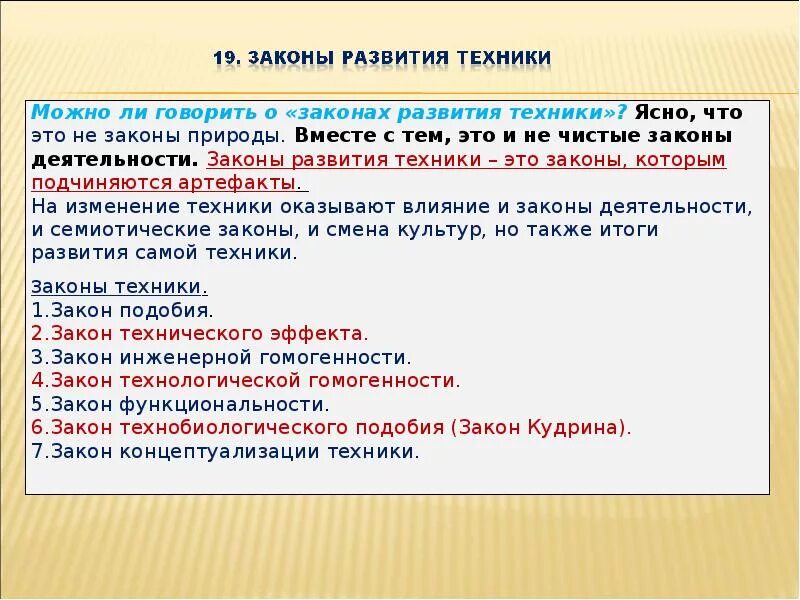 19. ЗАКОНЫ РАЗВИТИЯ ТЕХНИКИ

Можно ли говорить о «законах развития техники»? Ясно, что это не законы природы. Вместе с тем, это и не чистые законы деятельности. Законы развития техники – это законы, которым подчиняются артефакты.
На изменение техники оказывают влияние и законы деятельности, и семиотические законы, и смена культур, но также итоги развития самой техники.

Законы техники.
1.Закон подобия.
2.Закон технического эффекта.
3.Закон инженерной гомогенности.
4.Закон технологической гомогенности.
5.Закон функциональности.
6.Закон технобиологического подобия (Закон Кудрина).
7.Закон концептуализации техники.